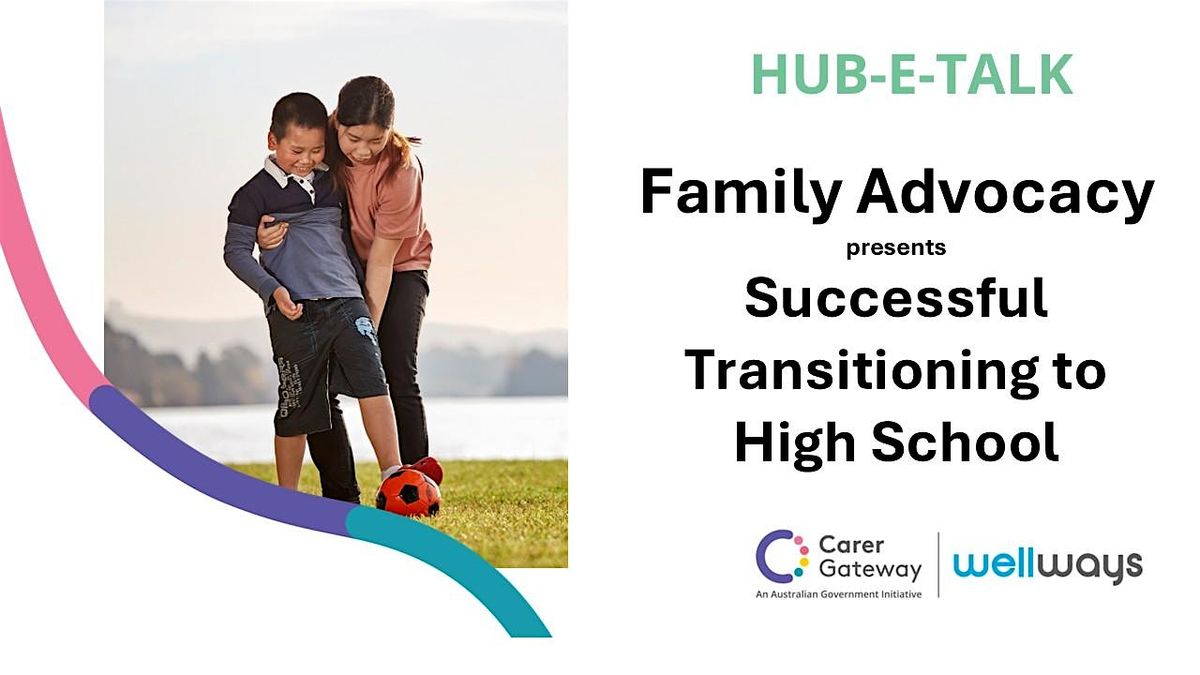 HUB-E-TALK

Family Advocacy
presents
Successful Transitioning to High School

Carer Gateway
An Australian Government Initiative

wellways